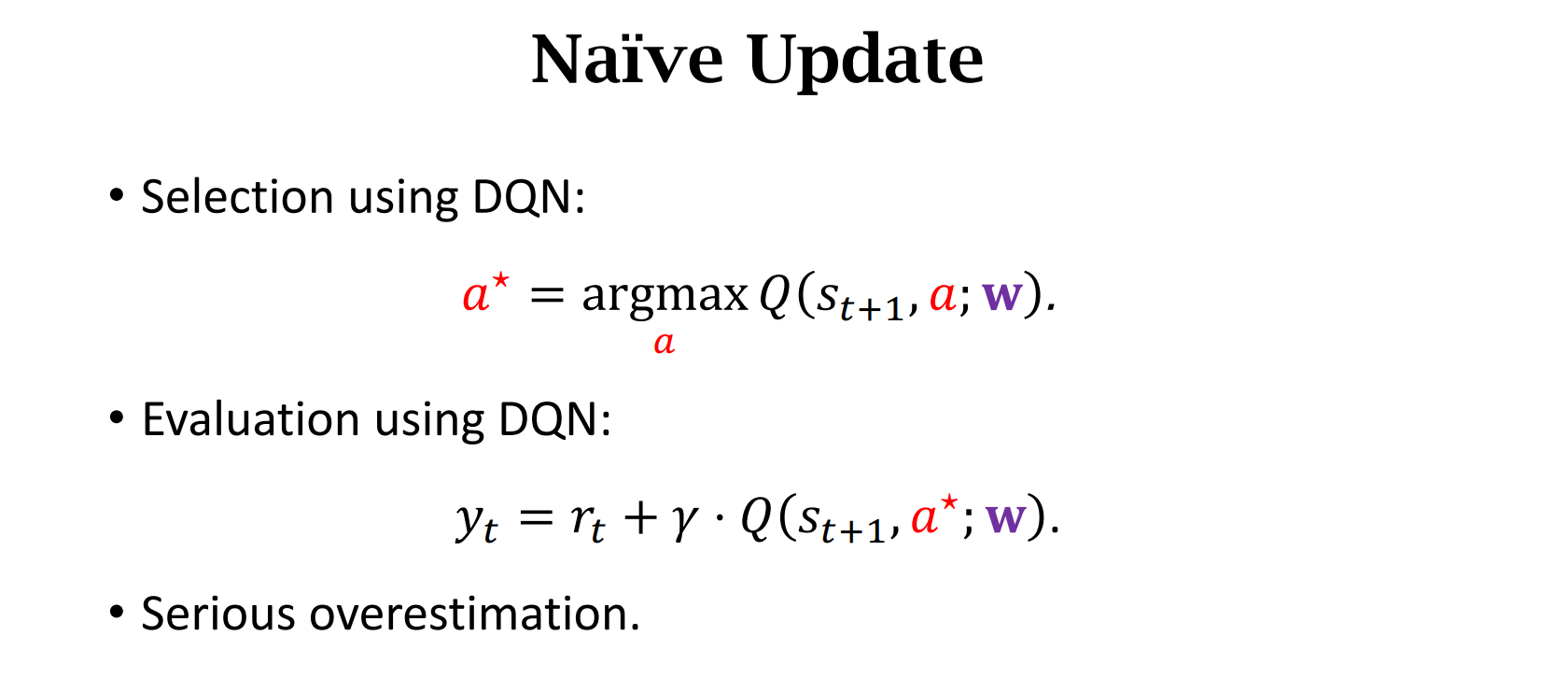 Naïve Update

• Selection using DQN:

$a^\star = \underset{a}{\operatorname{argmax}}\, Q(s_{t+1}, a; \mathbf{w}).$

• Evaluation using DQN:

$y_t = r_t + \gamma \cdot Q(s_{t+1}, a^\star; \mathbf{w}).$

• Serious overestimation.